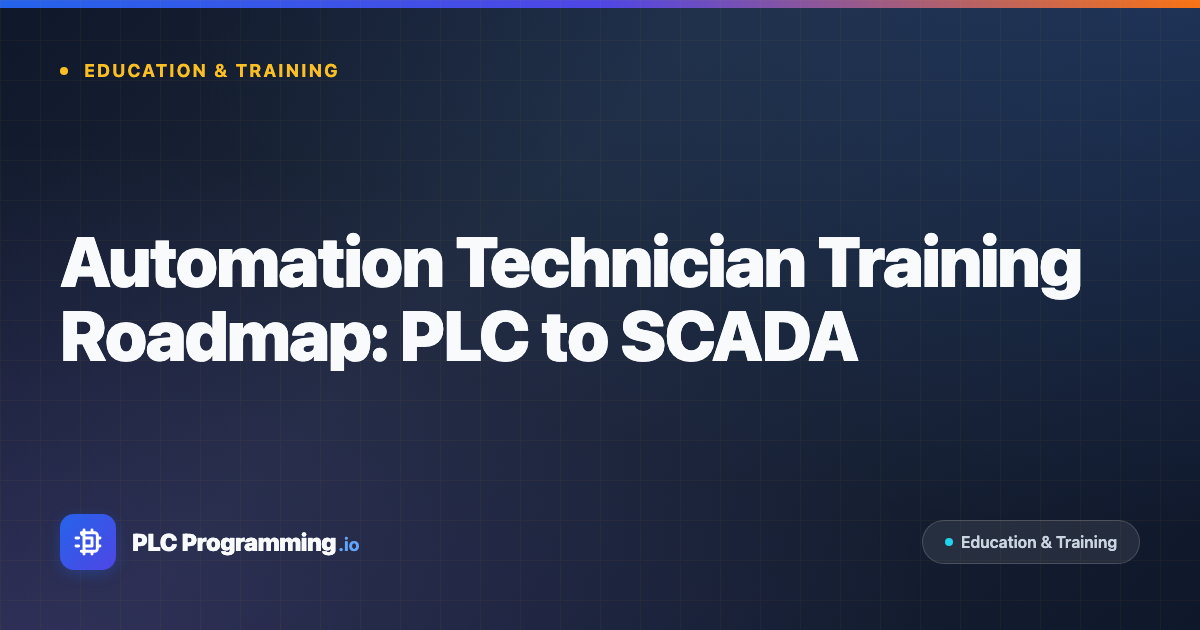 EDUCATION & TRAINING

Automation Technician Training Roadmap: PLC to SCADA

PLC Programming.io

Education & Training